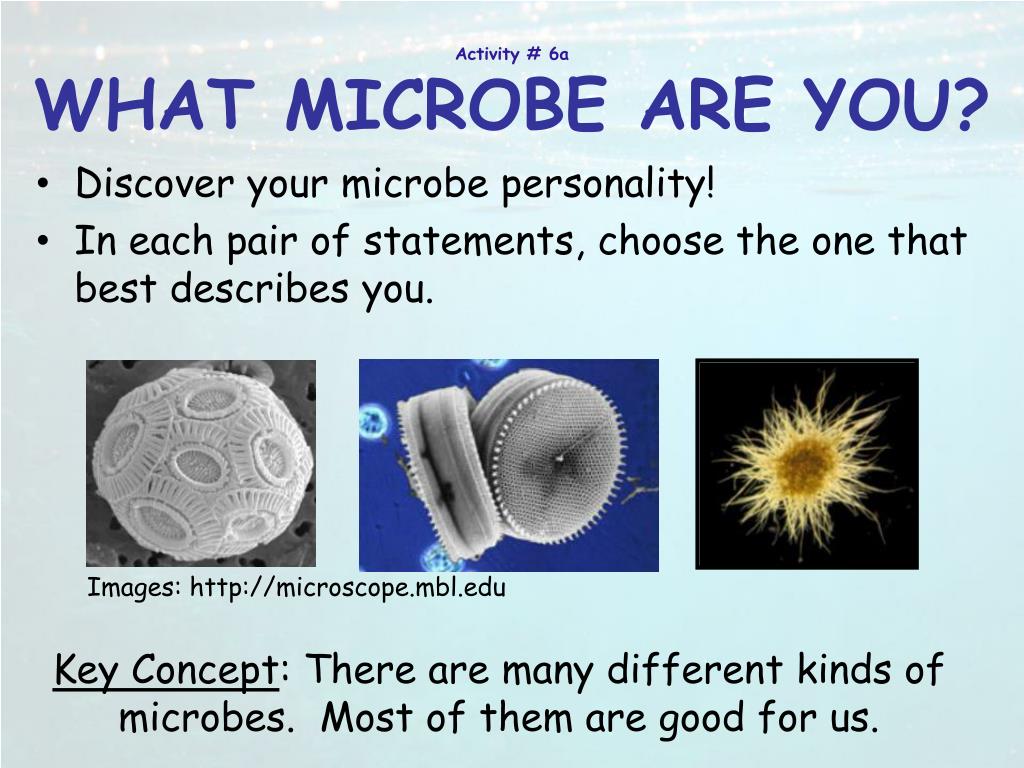 Activity # 6a

WHAT MICROBE ARE YOU?

• Discover your microbe personality!
• In each pair of statements, choose the one that best describes you.

Images: http://microscope.mbl.edu

Key Concept: There are many different kinds of microbes. Most of them are good for us.